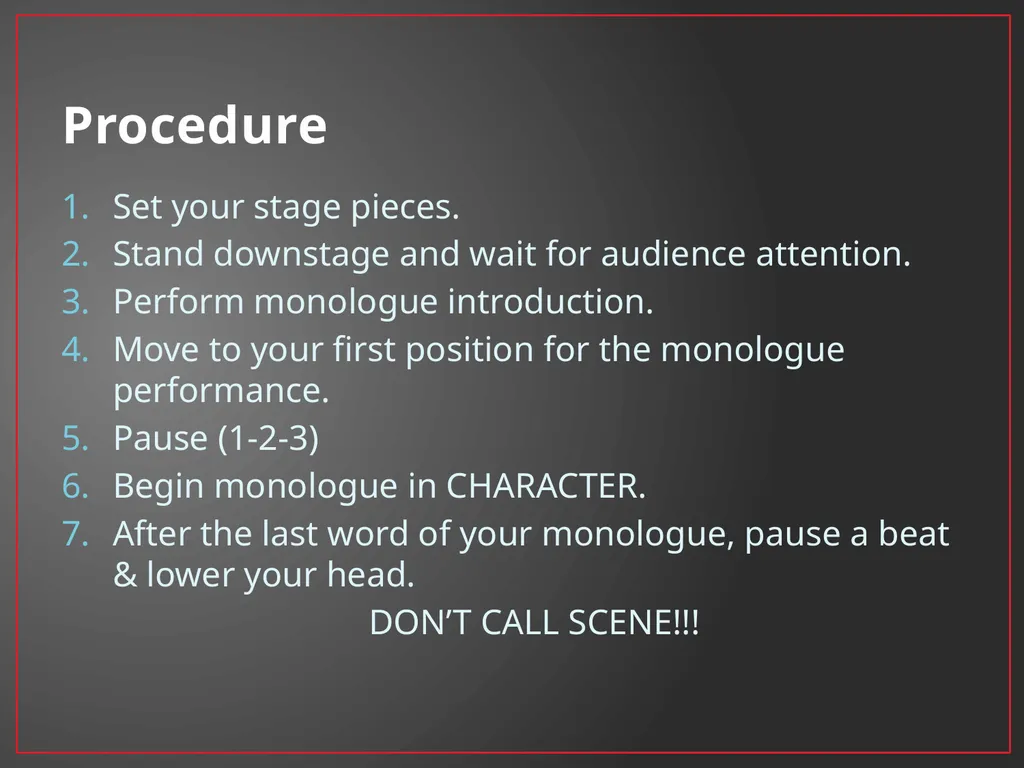 Procedure

1. Set your stage pieces.
2. Stand downstage and wait for audience attention.
3. Perform monologue introduction.
4. Move to your first position for the monologue performance.
5. Pause (1-2-3)
6. Begin monologue in CHARACTER.
7. After the last word of your monologue, pause a beat & lower your head.

DON’T CALL SCENE!!!